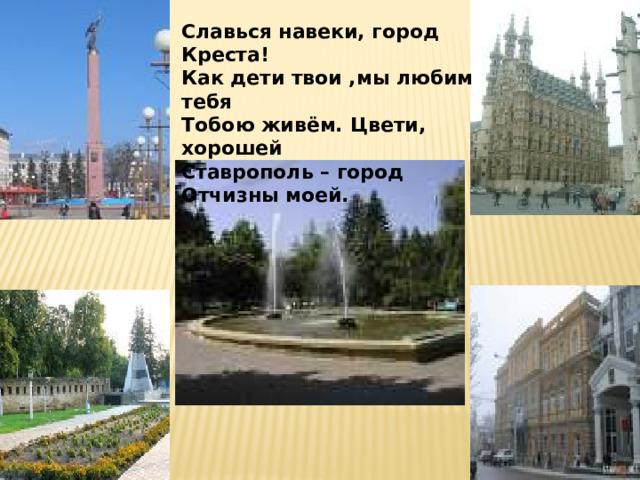 Славься навеки, город Креста!
Как дети твои ,мы любим тебя
Тобою живём. Цвети, хорошей
Ставрополь – город Отчизны моей.